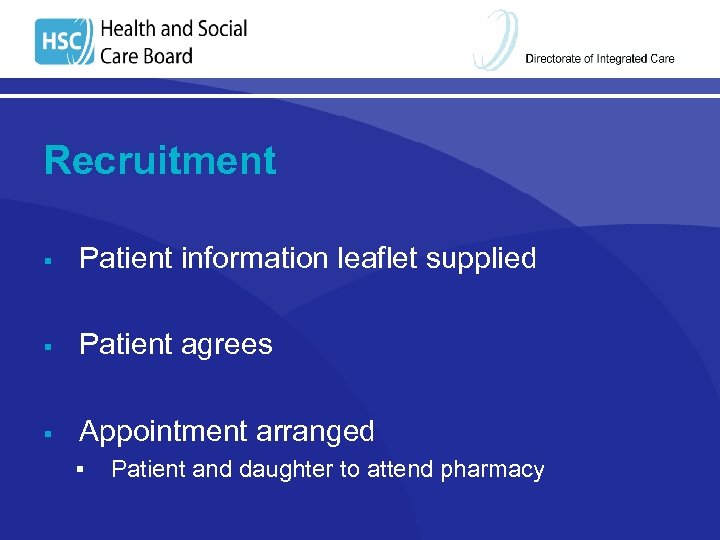 HSC Health and Social Care Board

Directorate of Integrated Care

Recruitment

▪ Patient information leaflet supplied

▪ Patient agrees

▪ Appointment arranged

▪ Patient and daughter to attend pharmacy